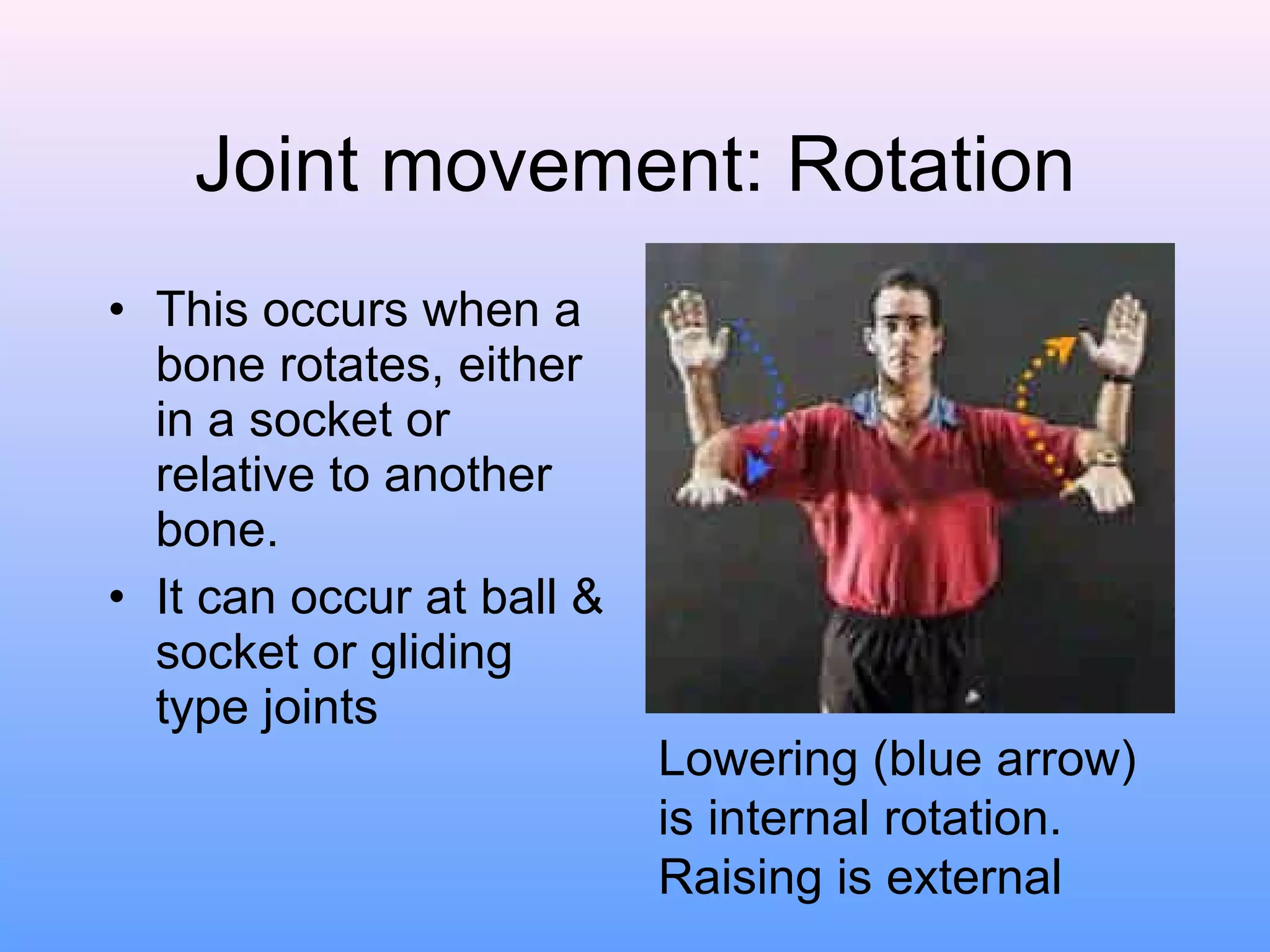 Joint movement: Rotation

• This occurs when a bone rotates, either in a socket or relative to another bone.
• It can occur at ball & socket or gliding type joints

Lowering (blue arrow) is internal rotation. Raising is external